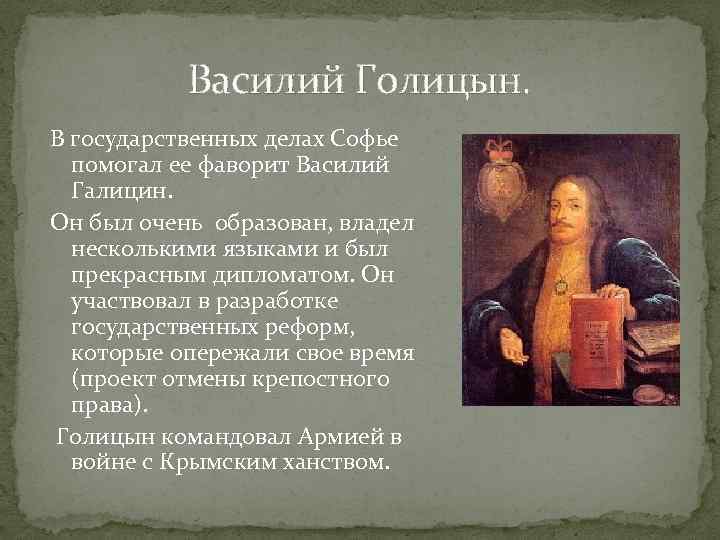 Василий Голицын.

В государственных делах Софье помогал ее фаворит Василий Галицин.

Он был очень образован, владел несколькими языками и был прекрасным дипломатом. Он участвовал в разработке государственных реформ, которые опережали свое время (проект отмены крепостного права).

Голицын командовал Армией в войне с Крымским ханством.